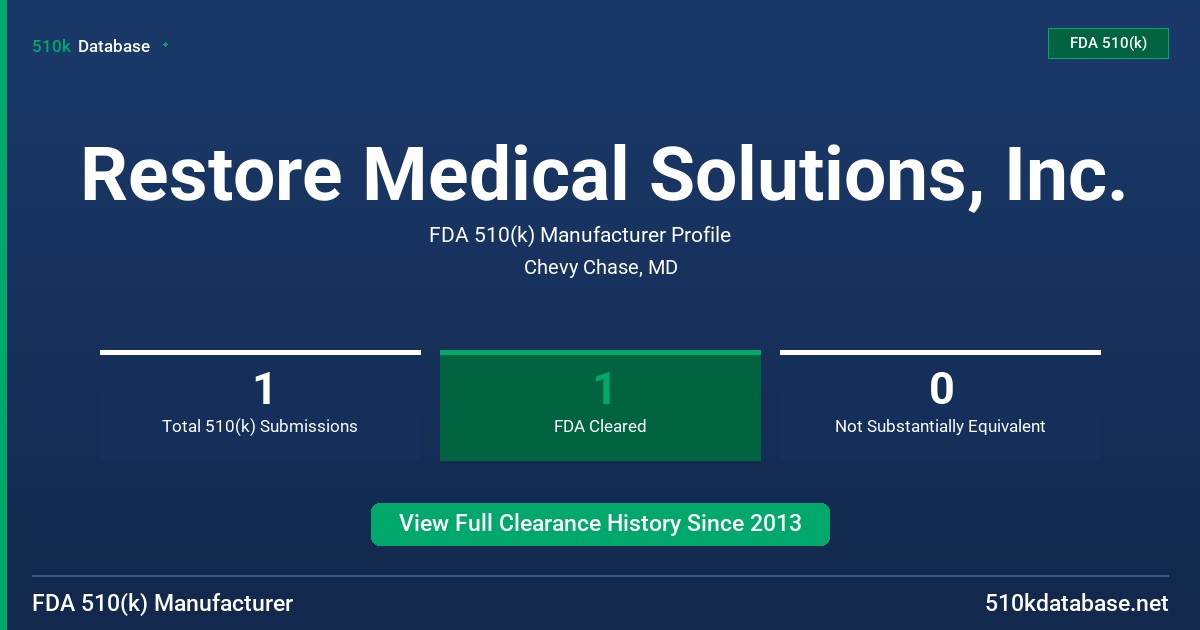 510k Database

FDA 510(k)

Restore Medical Solutions, Inc.

FDA 510(k) Manufacturer Profile

Chevy Chase, MD

1
Total 510(k) Submissions

1
FDA Cleared

0
Not Substantially Equivalent

View Full Clearance History Since 2013

FDA 510(k) Manufacturer

510kdatabase.net